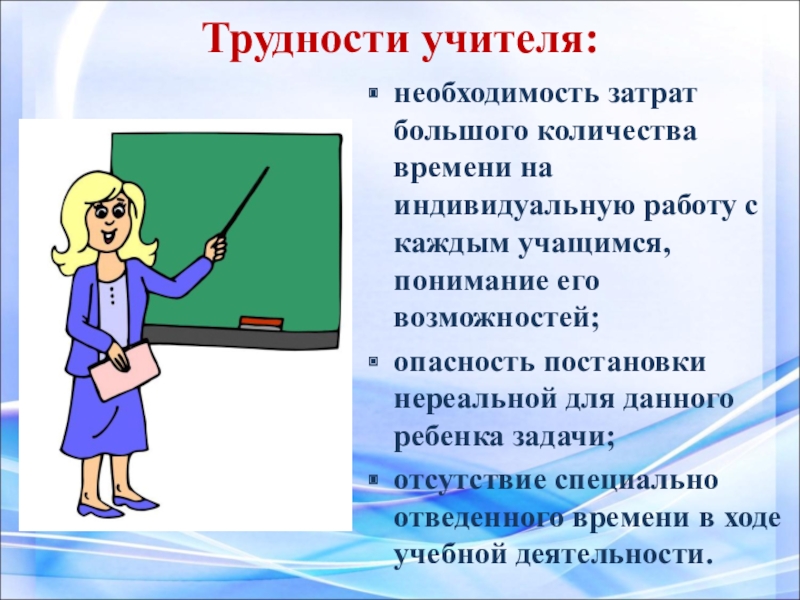 Трудности учителя:

- необходимость затрат большого количества времени на индивидуальную работу с каждым учащимся, понимание его возможностей;
- опасность постановки нереальной для данного ребенка задачи;
- отсутствие специально отведенного времени в ходе учебной деятельности.